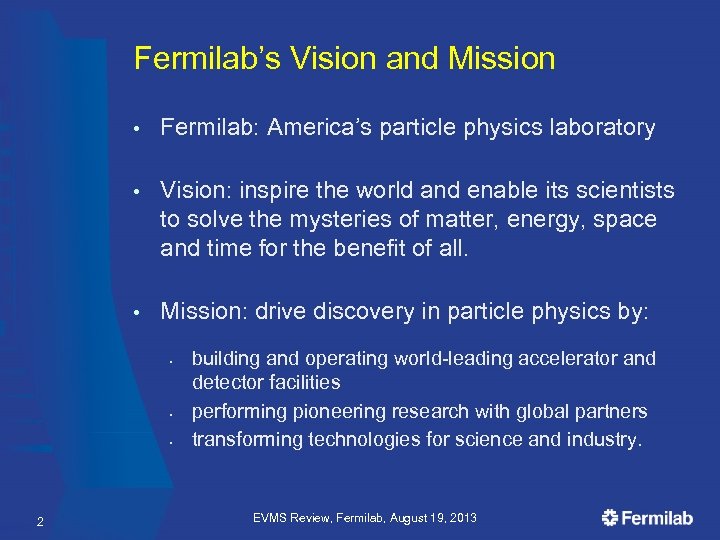 Fermilab's Vision and Mission

• Fermilab: America's particle physics laboratory

• Vision: inspire the world and enable its scientists to solve the mysteries of matter, energy, space and time for the benefit of all.

• Mission: drive discovery in particle physics by:

• building and operating world-leading accelerator and detector facilities
• performing pioneering research with global partners
• transforming technologies for science and industry.

2

EVMS Review, Fermilab, August 19, 2013

Fermilab